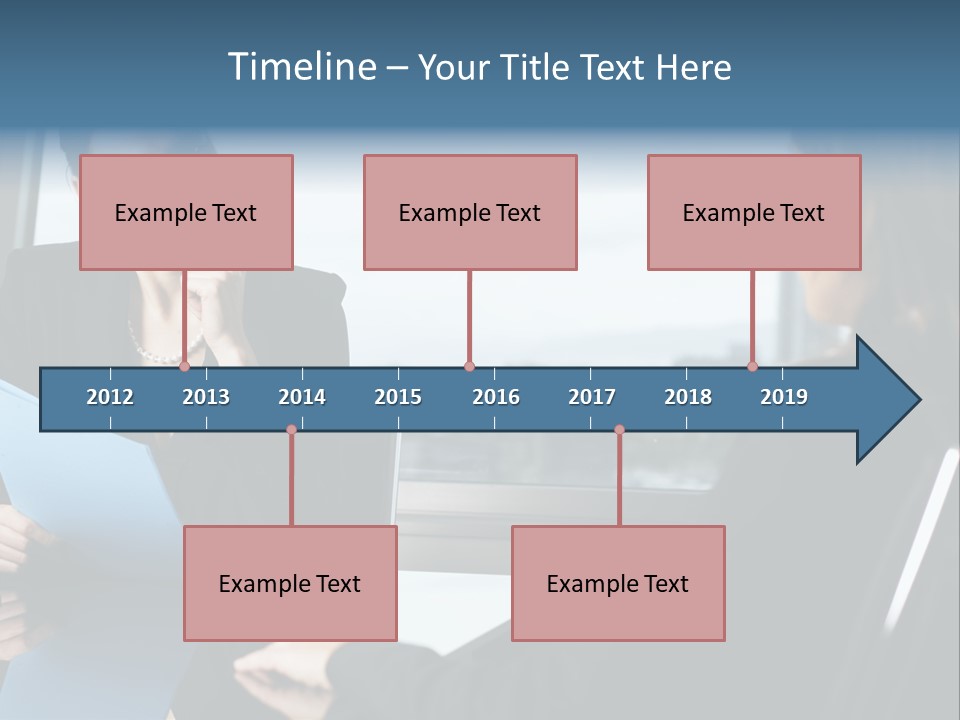 Timeline – Your Title Text Here

Example Text

Example Text

Example Text

2012 2013 2014 2015 2016 2017 2018 2019

Example Text

Example Text